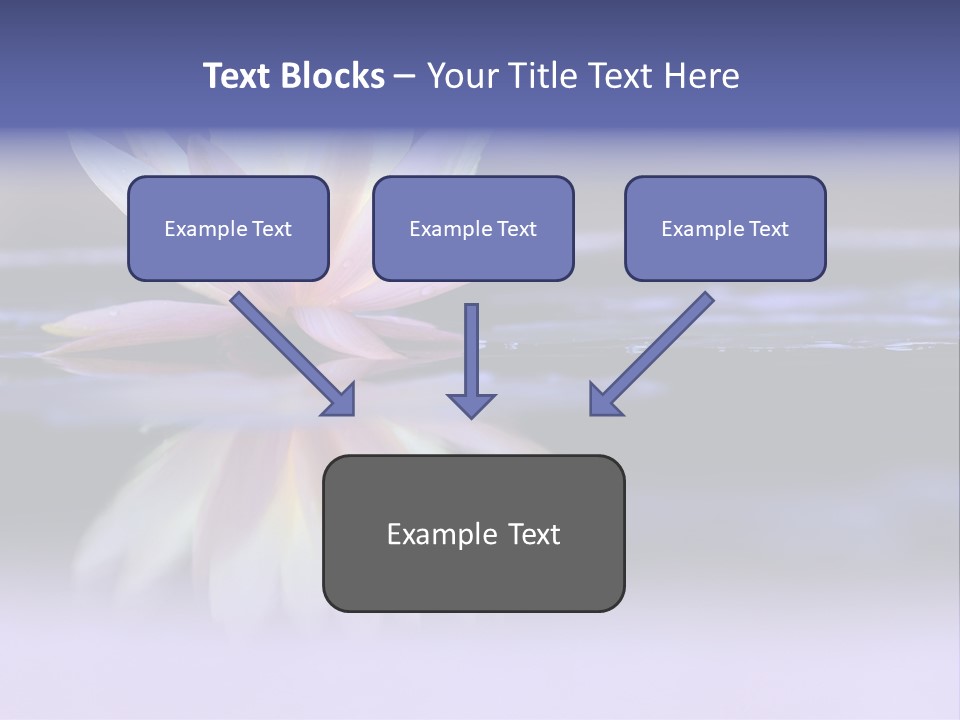 Text Blocks – Your Title Text Here

Example Text

Example Text

Example Text

Example Text